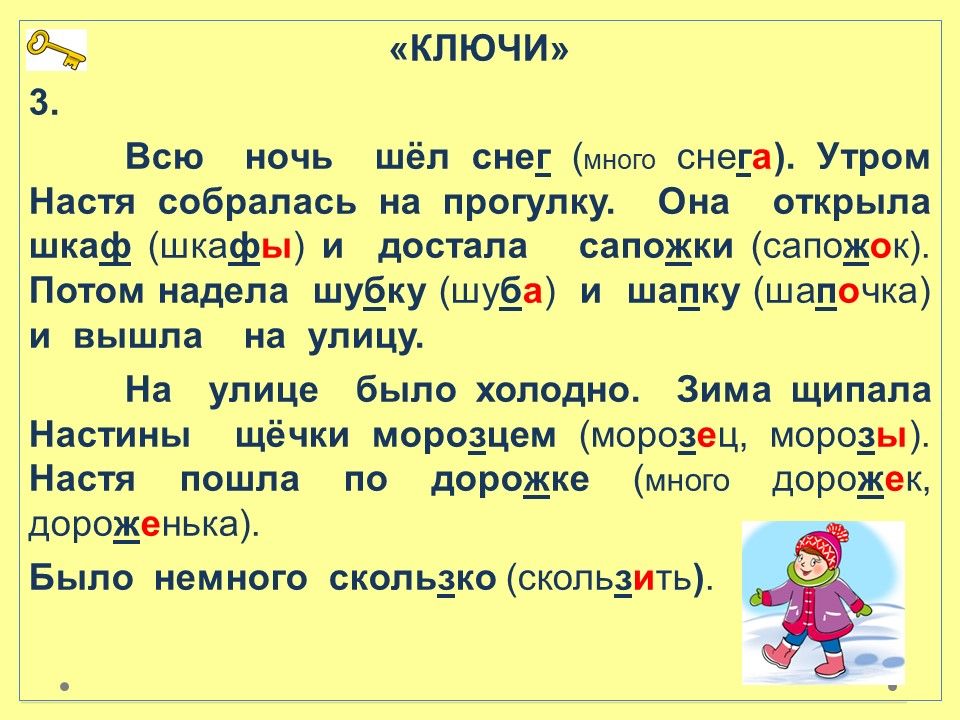 «КЛЮЧИ»

3.

Всю ночь шёл снег (много снега). Утром Настя собралась на прогулку. Она открыла шкаф (шкафы) и достала сапожки (сапожок). Потом надела шубку (шуба) и шапку (шапочка) и вышла на улицу.

На улице было холодно. Зима щипала Настины щёчки морозцем (морозец, морозы). Настя пошла по дорожке (много дорожек, дороженька).

Было немного скользко (скользить).